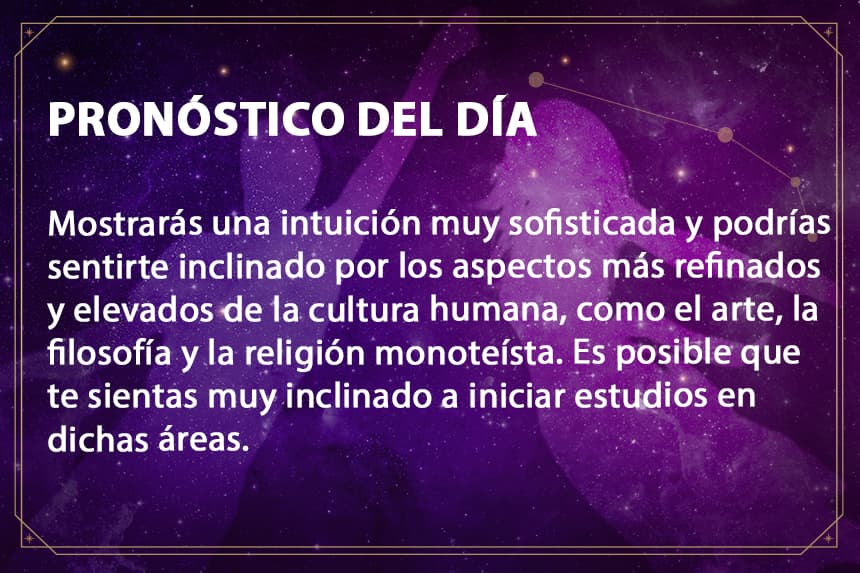 PRONÓSTICO DEL DÍA

Mostrarás una intuición muy sofisticada y podrías sentirte inclinado por los aspectos más refinados y elevados de la cultura humana, como el arte, la filosofía y la religión monoteísta. Es posible que te sientas muy inclinado a iniciar estudios en dichas áreas.